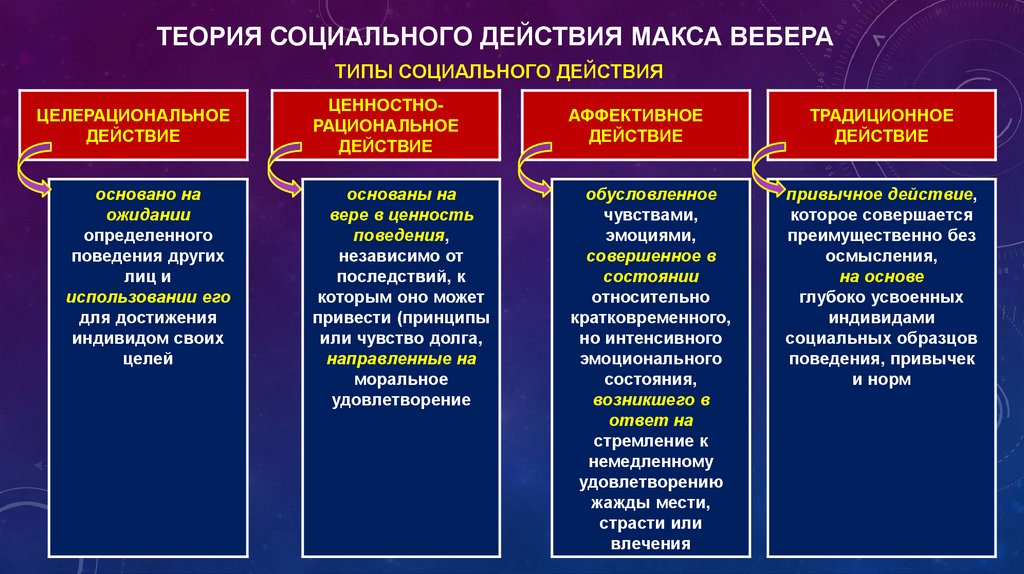 ТЕОРИЯ СОЦИАЛЬНОГО ДЕЙСТВИЯ МАКСА ВЕБЕРА

ТИПЫ СОЦИАЛЬНОГО ДЕЙСТВИЯ

ЦЕЛЕРАЦИОНАЛЬНОЕ ДЕЙСТВИЕ

основано на ожидании определенного поведения других лиц и использовании его для достижения индивидом своих целей

ЦЕННОСТНО-РАЦИОНАЛЬНОЕ ДЕЙСТВИЕ

основаны на вере в ценность поведения, независимо от последствий, к которым оно может привести (принципы или чувство долга, направленные на моральное удовлетворение

АФФЕКТИВНОЕ ДЕЙСТВИЕ

обусловленное чувствами, эмоциями, совершенное в состоянии относительно кратковременного, но интенсивного эмоционального состояния, возникшего в ответ на стремление к немедленному удовлетворению жажды мести, страсти или влечения

ТРАДИЦИОННОЕ ДЕЙСТВИЕ

привычное действие, которое совершается преимущественно без осмысления, на основе глубоко усвоенных индивидами социальных образцов поведения, привычек и норм